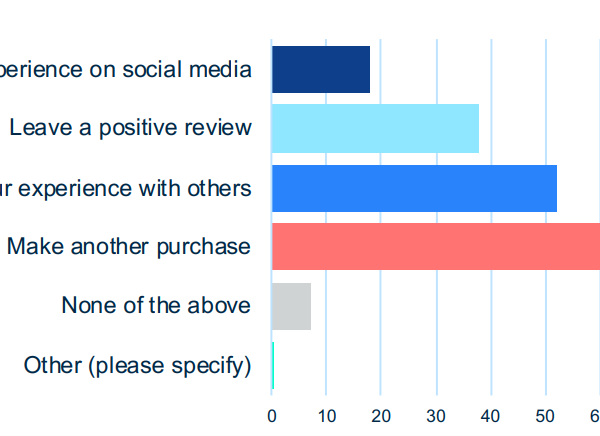 perience on social media
Leave a positive review
ur experience with others
Make another purchase
None of the above
Other (please specify)
0
10
20
30
40
50
6